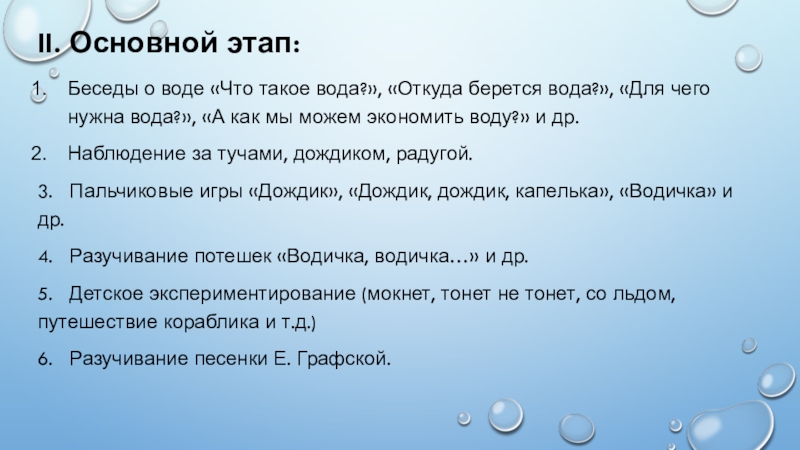 II. Основной этап:

1. Беседы о воде «Что такое вода?», «Откуда берется вода?», «Для чего нужна вода?», «А как мы можем экономить воду?» и др.

2. Наблюдение за тучами, дождиком, радугой.

3. Пальчиковые игры «Дождик», «Дождик, дождик, капелька», «Водичка» и др.

4. Разучивание потешек «Водичка, водичка…» и др.

5. Детское экспериментирование (мокнет, тонет не тонет, со льдом, путешествие кораблика и т.д.)

6. Разучивание песенки Е. Графской.